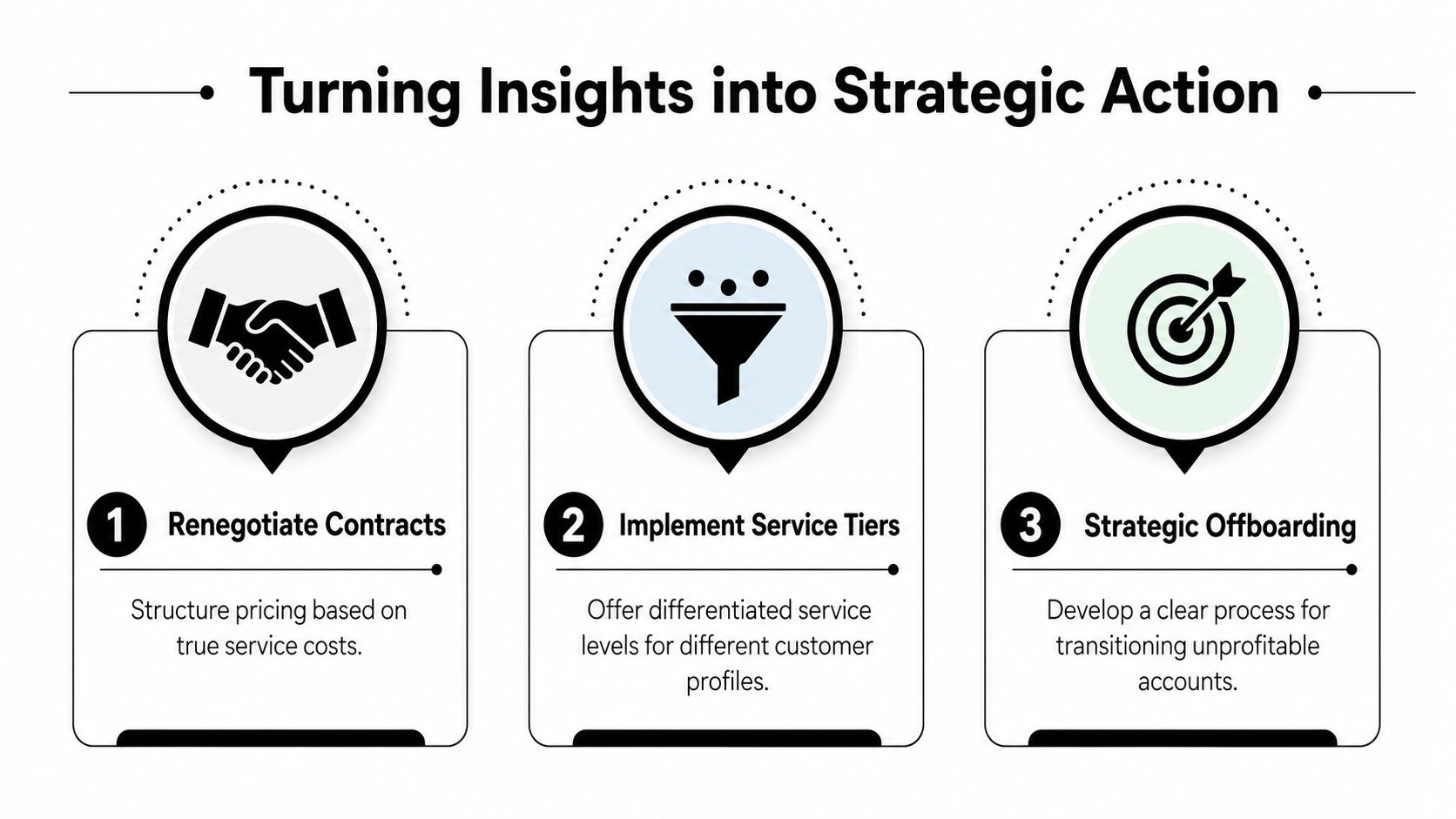 Turning Insights into Strategic Action

1 Renegotiate Contracts

Structure pricing based on true service costs.

2 Implement Service Tiers

Offer differentiated service levels for different customer profiles.

3 Strategic Offboarding

Develop a clear process for transitioning unprofitable accounts.